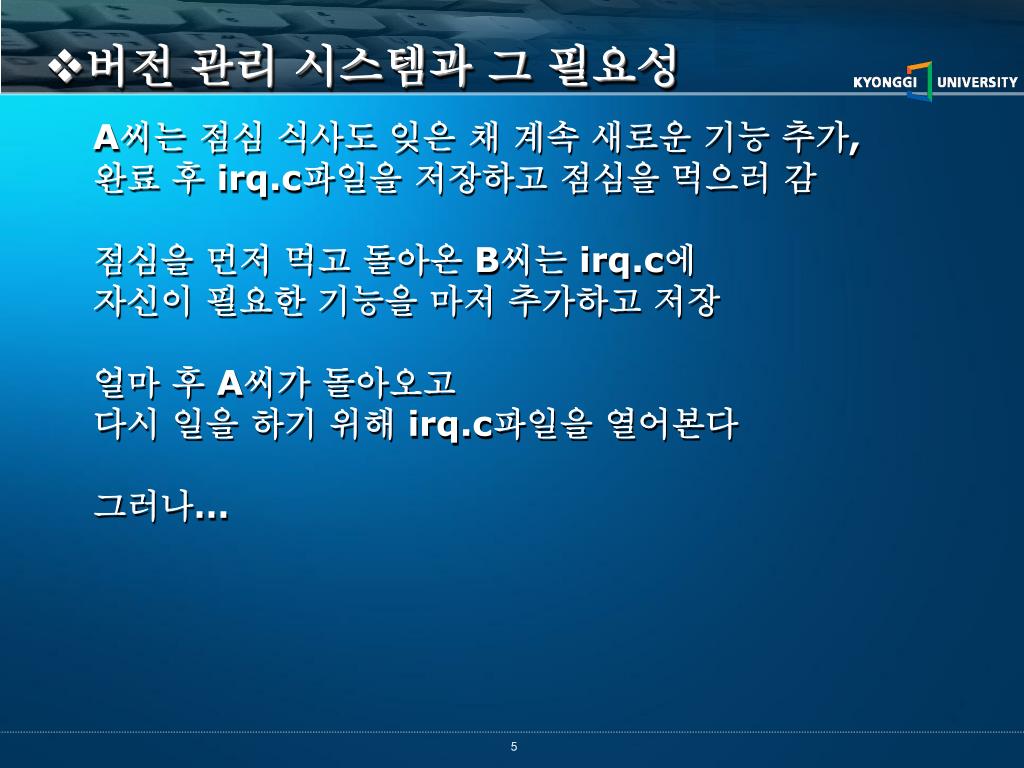 ❖버전 관리 시스템과 그 필요성

KYONGGI UNIVERSITY

A씨는 점심 식사도 잊은 채 계속 새로운 기능 추가, 완료 후 irq.c파일을 저장하고 점심을 먹으러 감

점심을 먼저 먹고 돌아온 B씨는 irq.c에 자신이 필요한 기능을 마저 추가하고 저장

얼마 후 A씨가 돌아오고 다시 일을 하기 위해 irq.c파일을 열어본다

그러나…

5